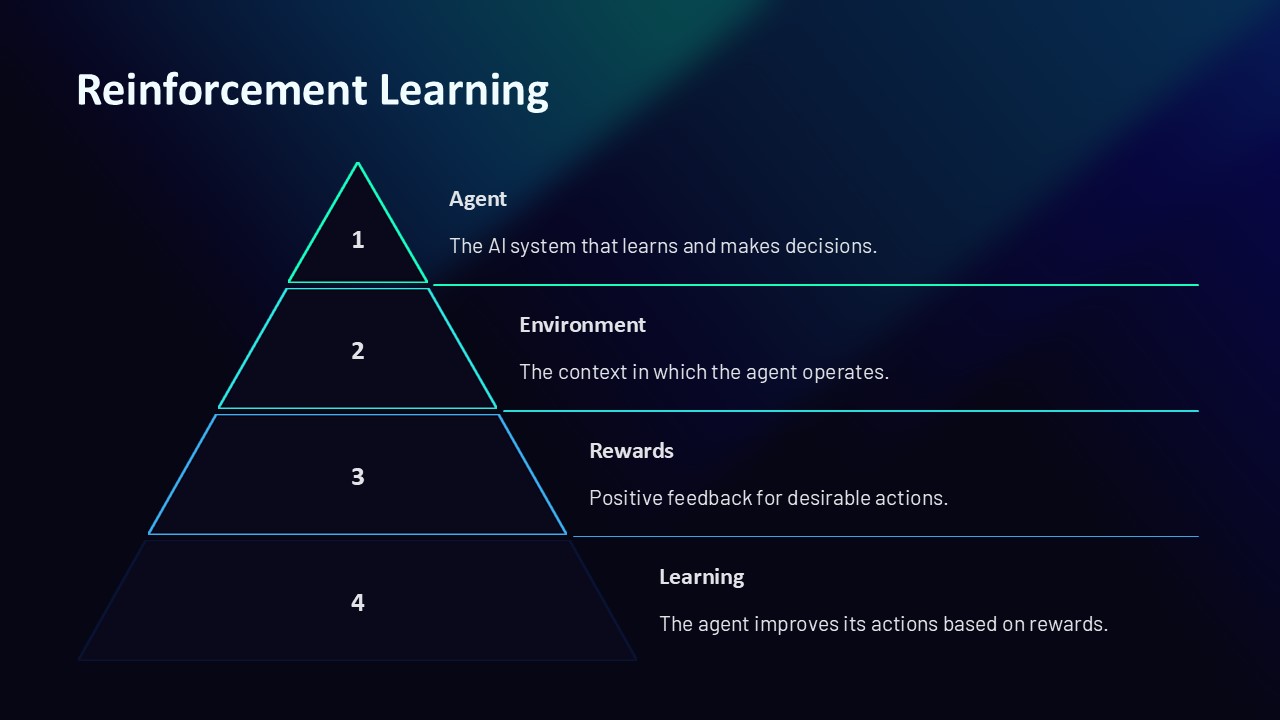 Reinforcement Learning

1

Agent

The AI system that learns and makes decisions.

2

Environment

The context in which the agent operates.

3

Rewards

Positive feedback for desirable actions.

4

Learning

The agent improves its actions based on rewards.